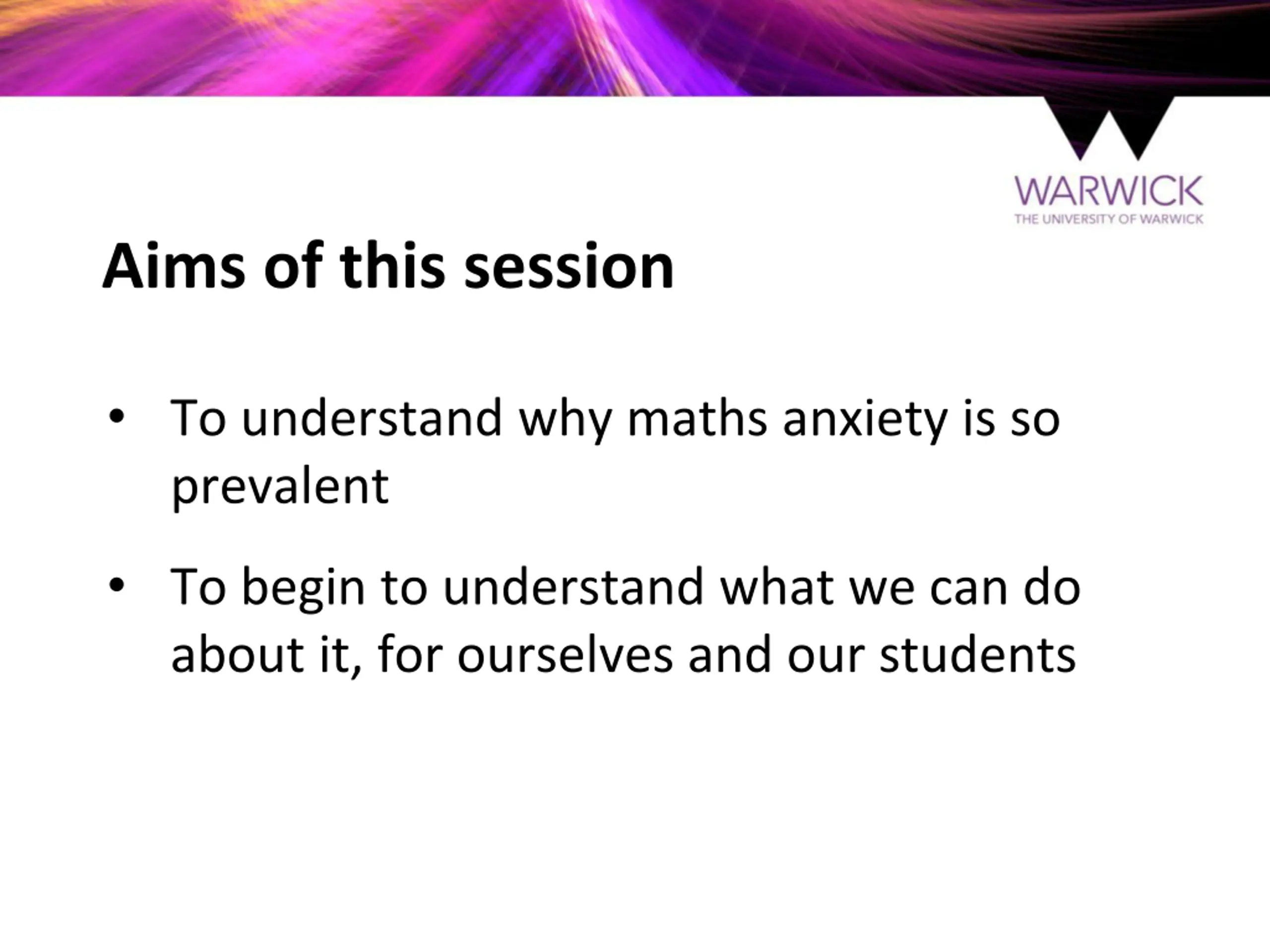 WARWICK
THE UNIVERSITY OF WARWICK

Aims of this session

• To understand why maths anxiety is so prevalent

• To begin to understand what we can do about it, for ourselves and our students